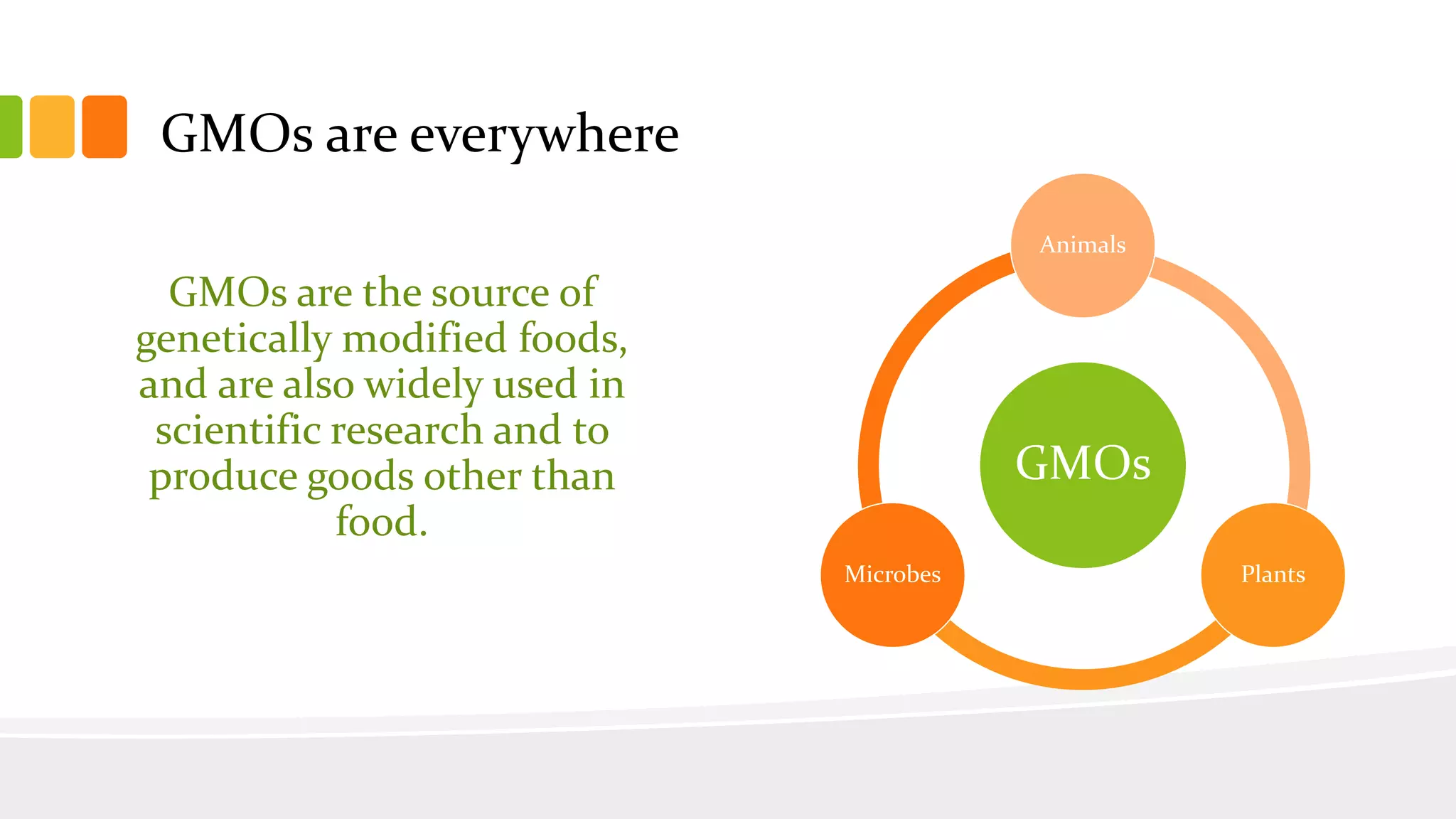 GMOs are everywhere

GMOs are the source of genetically modified foods, and are also widely used in scientific research and to produce goods other than food.

Animals

GMOs

Microbes

Plants